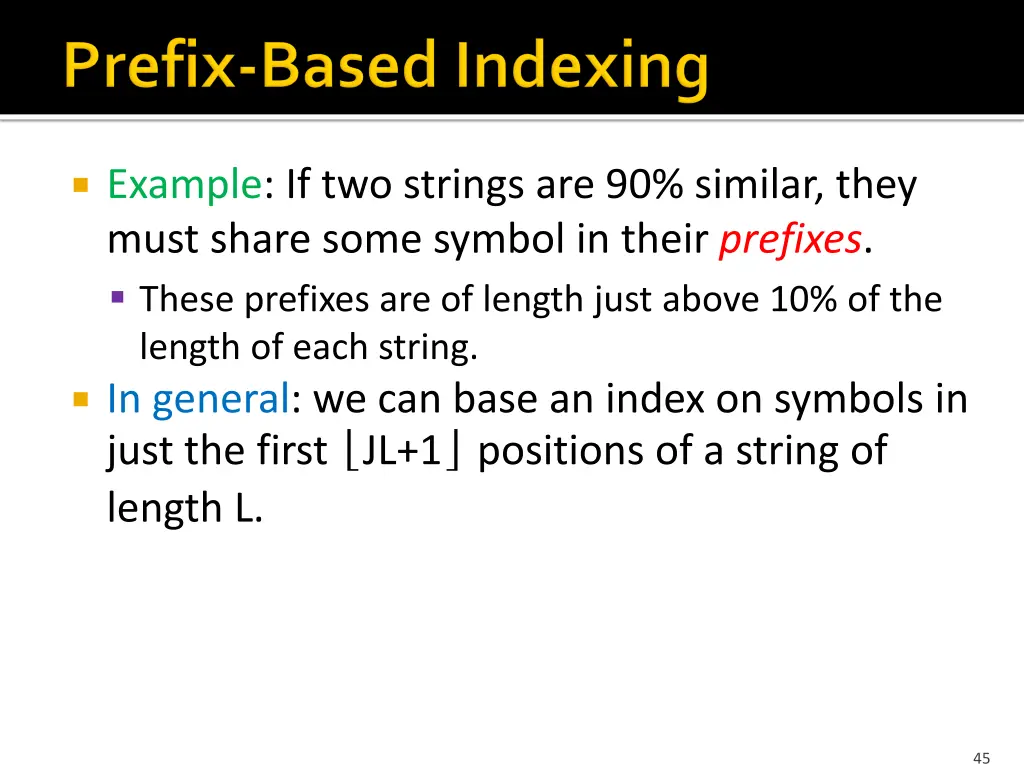 Prefix-Based Indexing

Example: If two strings are 90% similar, they must share some symbol in their prefixes.

These prefixes are of length just above 10% of the length of each string.

In general: we can base an index on symbols in just the first $\lfloor JL+1 \rfloor$ positions of a string of length L.

45